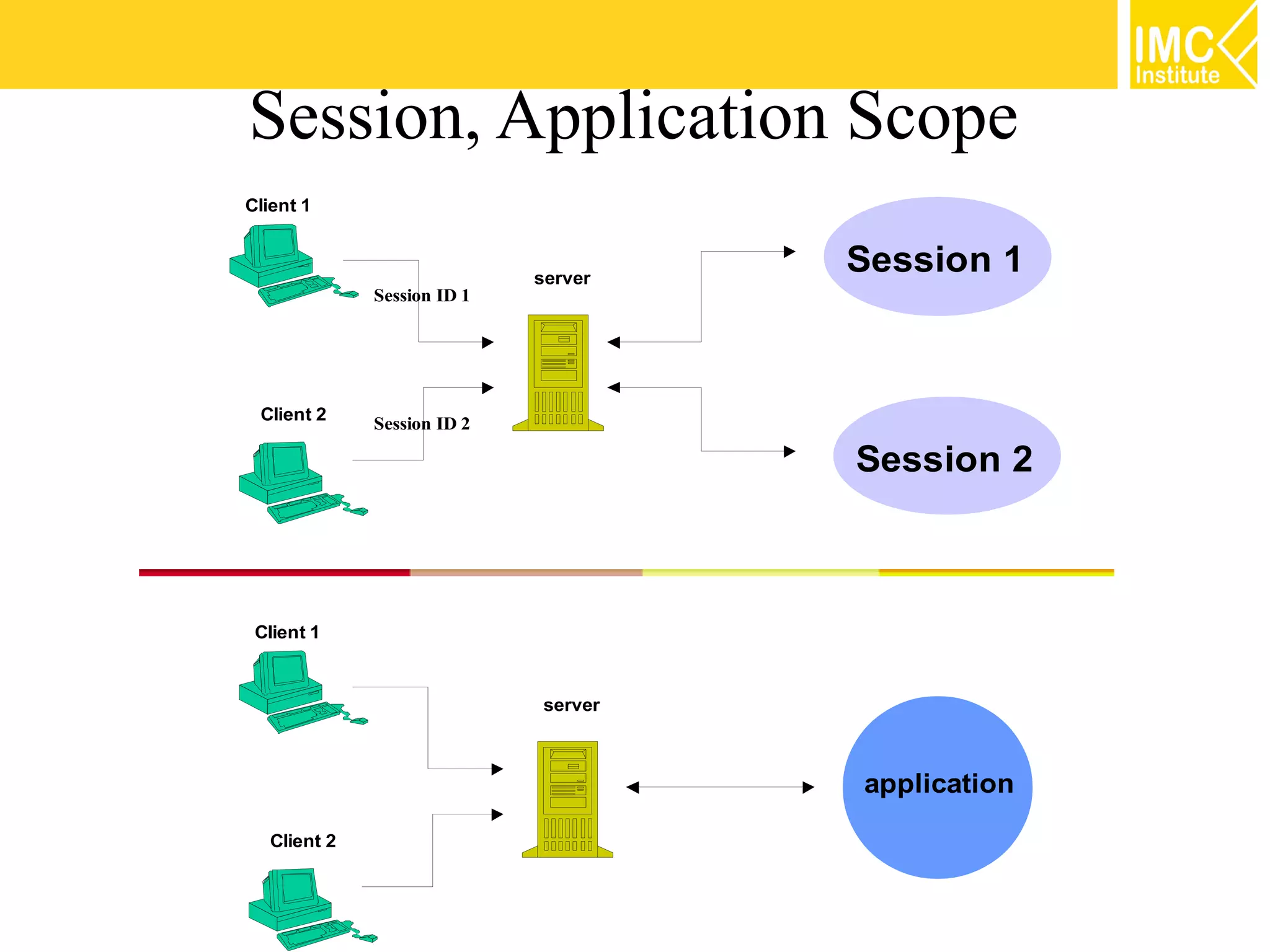 IMC Institute

Session, Application Scope

Client 1

Session ID 1

server

Session 1

Client 2

Session ID 2

Session 2

Client 1

server

application

Client 2